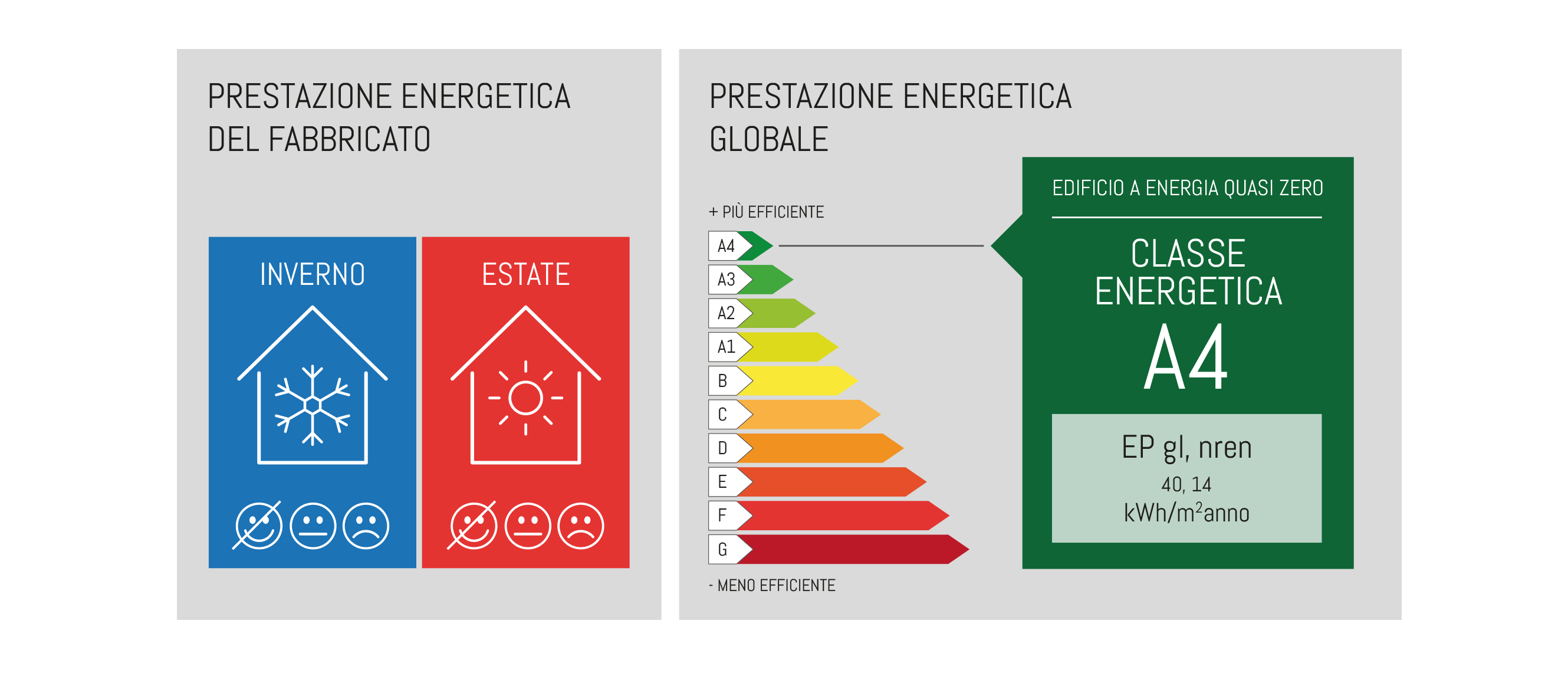 PRESTAZIONE ENERGETICA DEL FABBRICATO

INVERNO

ESTATE

PRESTAZIONE ENERGETICA GLOBALE

+ PIÙ EFFICIENTE

A4
A3
A2
A1
B
C
D
E
F
G

- MENO EFFICIENTE

EDIFICIO A ENERGIA QUASI ZERO

CLASSE ENERGETICA

A4

EP gl, nren

40, 14

kWh/m$^2$anno